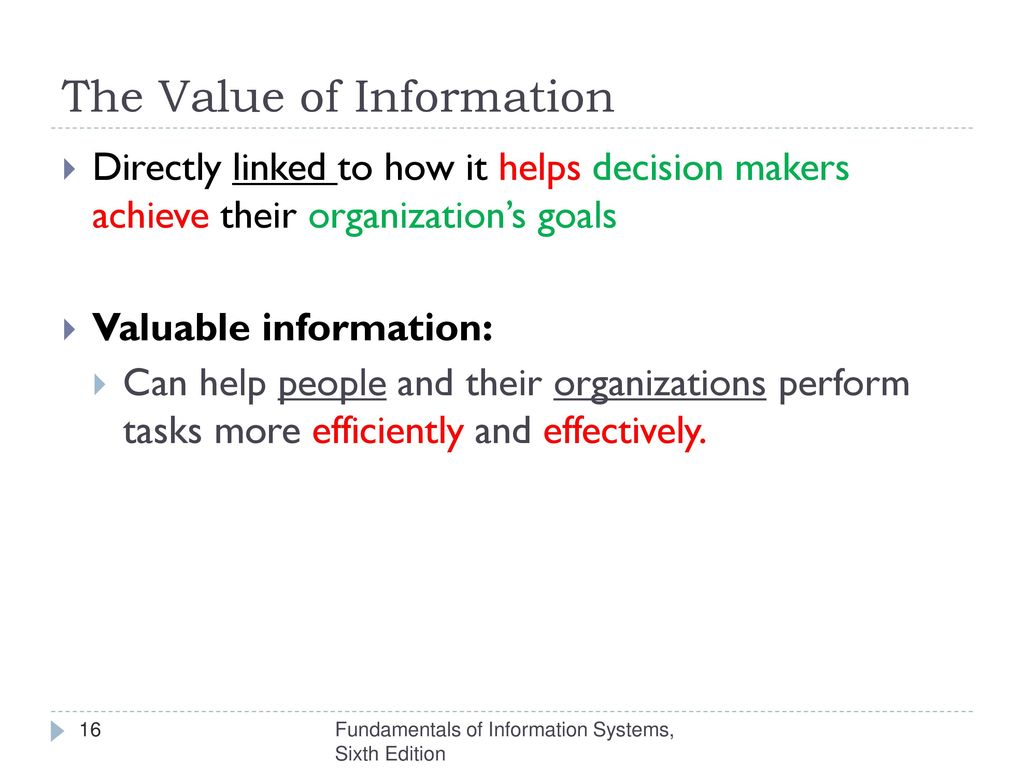 The Value of Information

Directly linked to how it helps decision makers achieve their organization's goals

Valuable information:

Can help people and their organizations perform tasks more efficiently and effectively.

16

Fundamentals of Information Systems, Sixth Edition